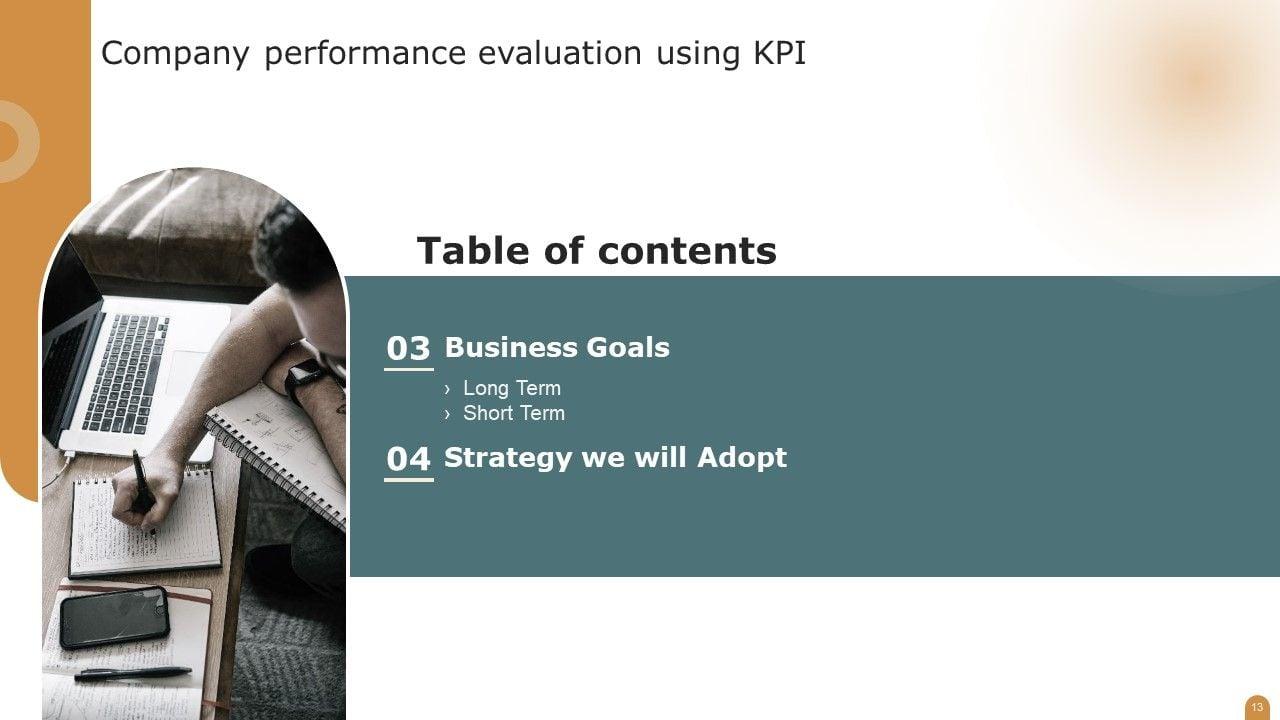 Company performance evaluation using KPI

Table of contents

03 Business Goals

› Long Term
› Short Term

04 Strategy we will Adopt

13